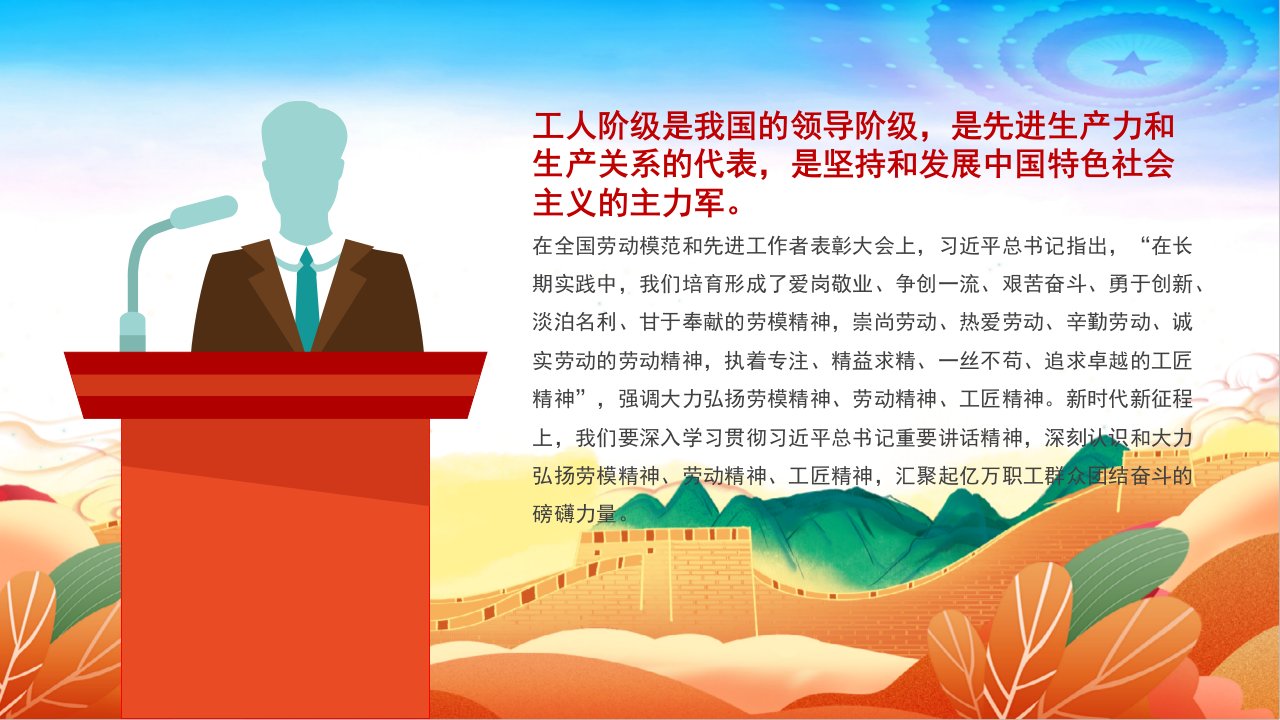 工人阶级是我国的领导阶级，是先进生产力和生产关系的代表，是坚持和发展中国特色社会主义的主力军。

在全国劳动模范和先进工作者表彰大会上，习近平总书记指出，“在长期实践中，我们培育形成了爱岗敬业、争创一流、艰苦奋斗、勇于创新、淡泊名利、甘于奉献的劳模精神，崇尚劳动、热爱劳动、辛勤劳动、诚实劳动的劳动精神，执着专注、精益求精、一丝不苟、追求卓越的工匠精神”，强调大力弘扬劳模精神、劳动精神、工匠精神。新时代新征程上，我们要深入学习贯彻习近平总书记重要讲话精神，深刻认识和大力弘扬劳模精神、劳动精神、工匠精神，汇聚起亿万职工群众团结奋斗的磅礴力量。